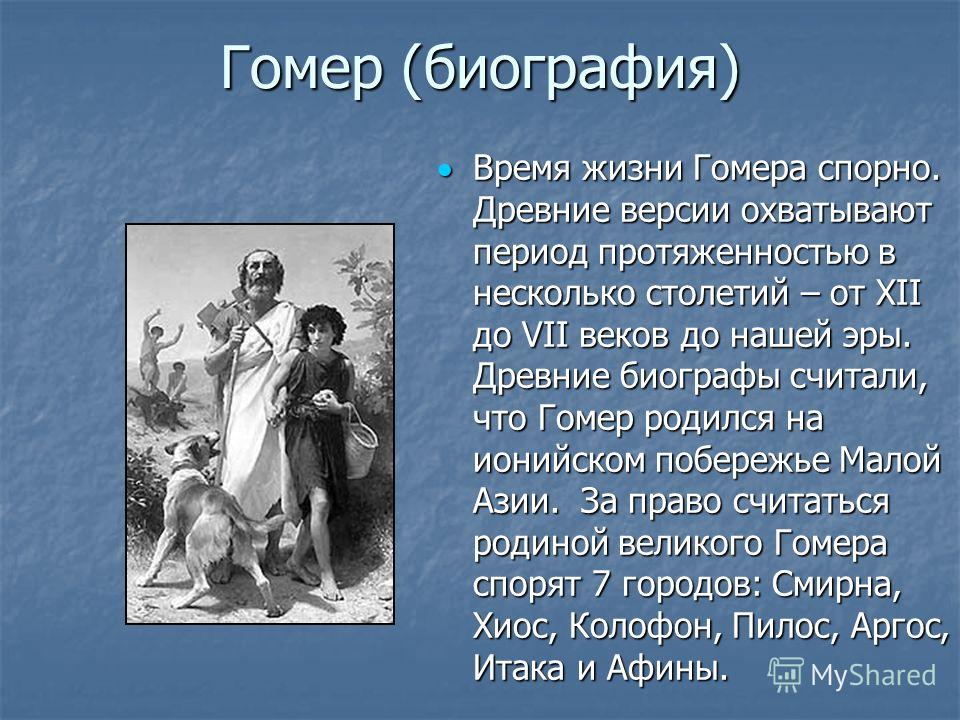 Гомер (биография)

Время жизни Гомера спорно. Древние версии охватывают период протяженностью в несколько столетий – от XII до VII веков до нашей эры. Древние биографы считали, что Гомер родился на ионийском побережье Малой Азии. За право считаться родиной великого Гомера спорят 7 городов: Смирна, Хиос, Колофон, Пилос, Аргос, Итака и Афины.

MyShared